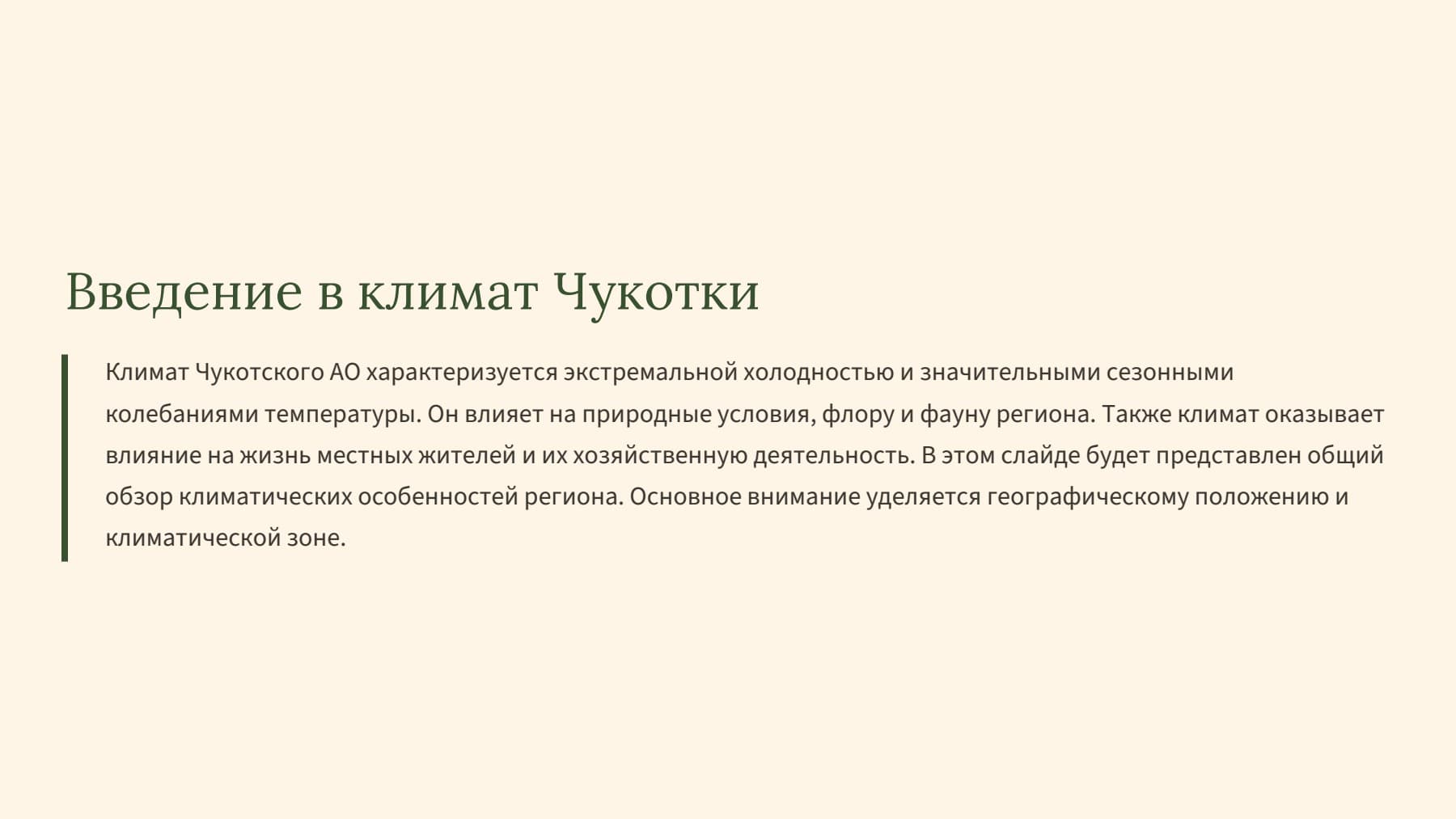 Введение в климат Чукотки

Климат Чукотского АО характеризуется экстремальной холодностью и значительными сезонными колебаниями температуры. Он влияет на природные условия, флору и фауну региона. Также климат оказывает влияние на жизнь местных жителей и их хозяйственную деятельность. В этом слайде будет представлен общий обзор климатических особенностей региона. Основное внимание уделяется географическому положению и климатической зоне.